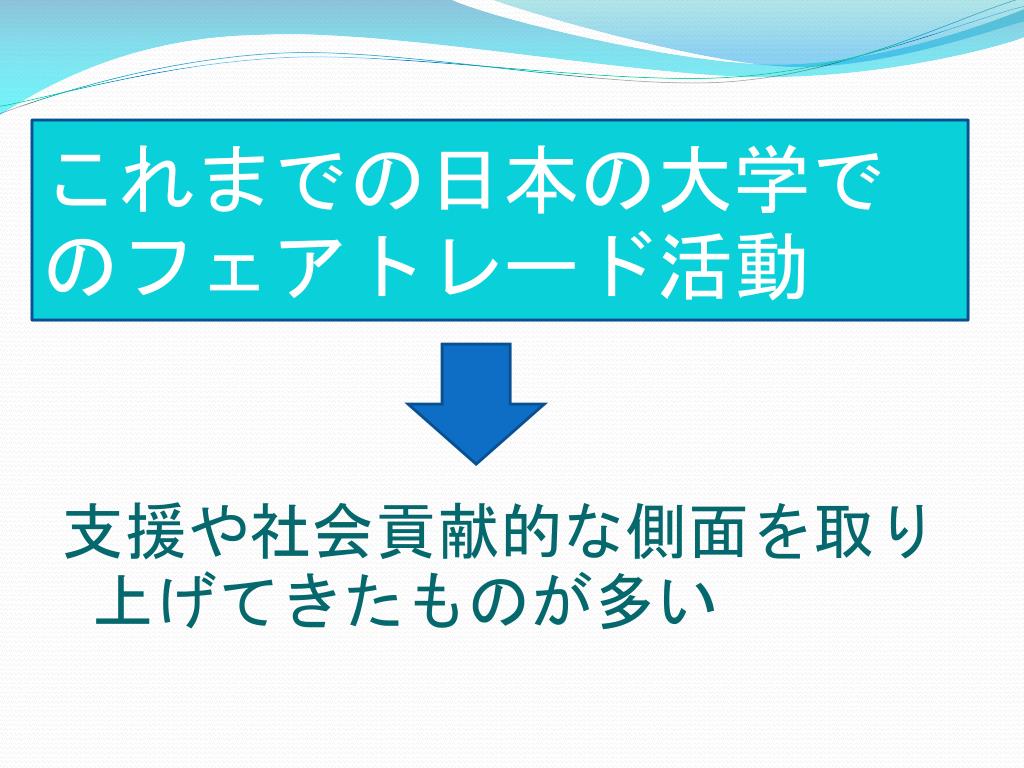 これまでの日本の大学でのフェアトレード活動

支援や社会貢献的な側面を取り上げてきたものが多い